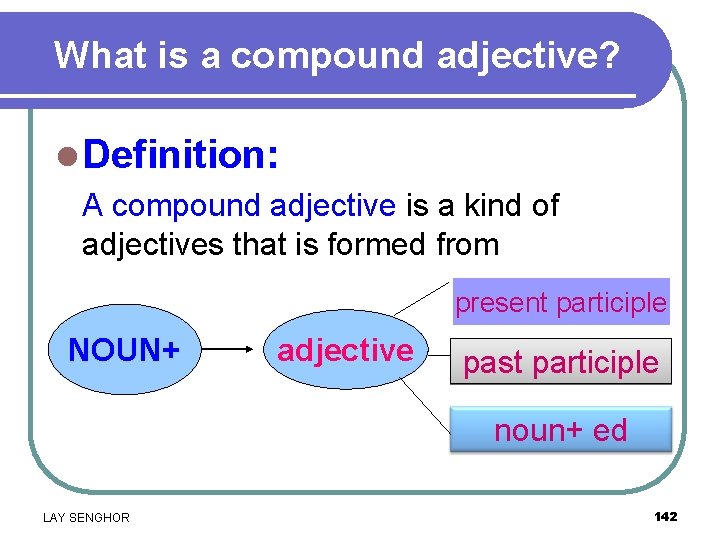 What is a compound adjective?

Definition:

A compound adjective is a kind of adjectives that is formed from

NOUN+

adjective

present participle

past participle

noun+ ed

LAY SENGHOR

142